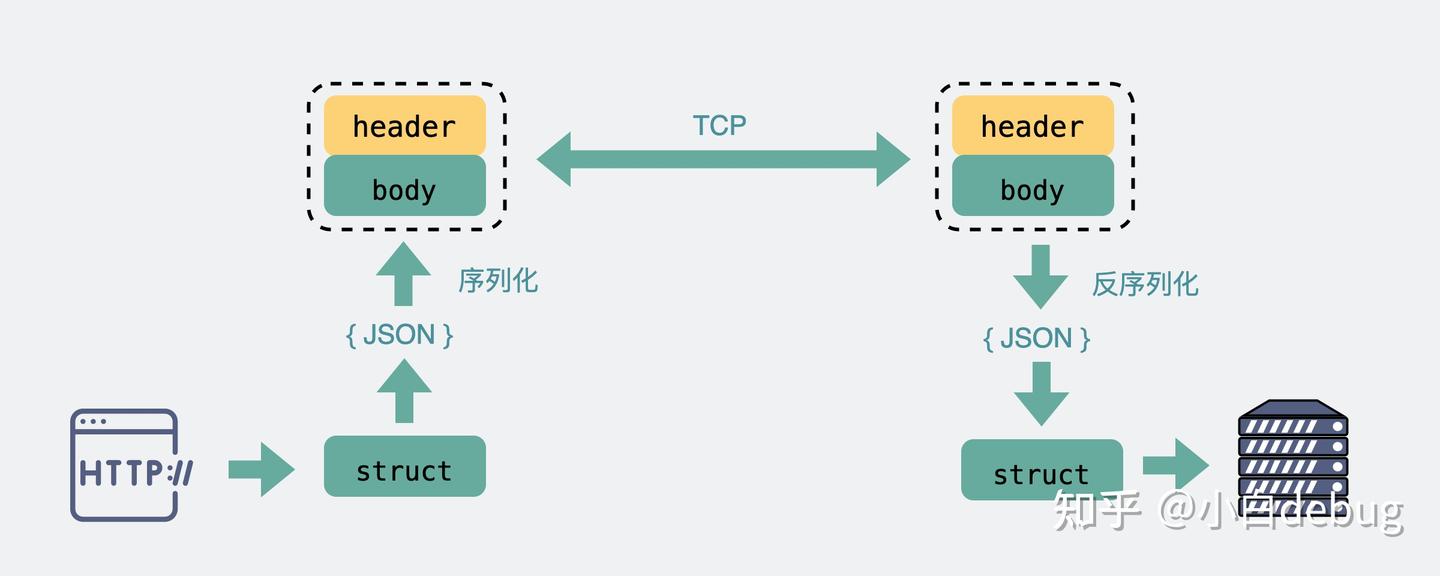 header
body

TCP

header
body

序列化

反序列化

{ JSON }

{ JSON }

HTTP://

struct

struct

知乎 @小白debug